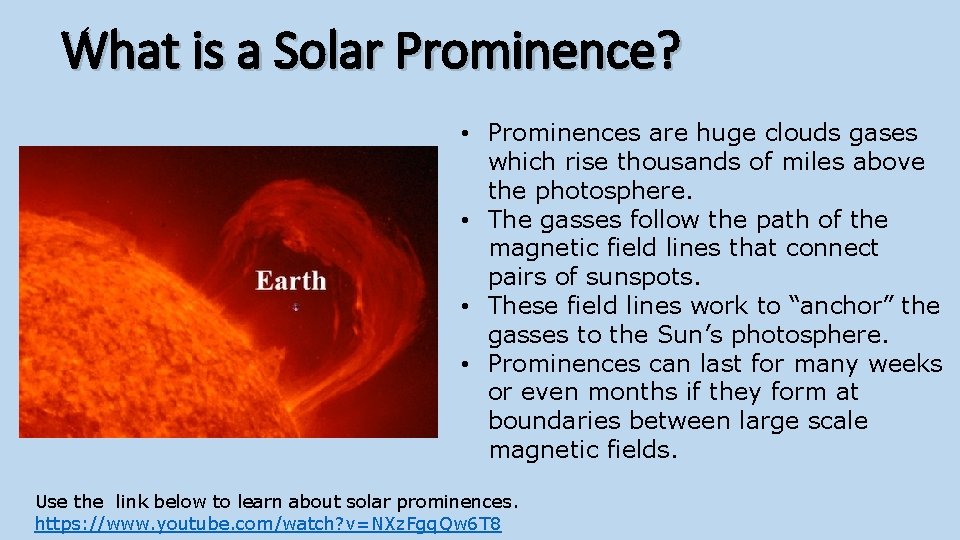 What is a Solar Prominence?

Earth

• Prominences are huge clouds gases which rise thousands of miles above the photosphere.
• The gasses follow the path of the magnetic field lines that connect pairs of sunspots.
• These field lines work to “anchor” the gasses to the Sun’s photosphere.
• Prominences can last for many weeks or even months if they form at boundaries between large scale magnetic fields.

Use the link below to learn about solar prominences.
https://www.youtube.com/watch?v=NXzFgqQw6T8